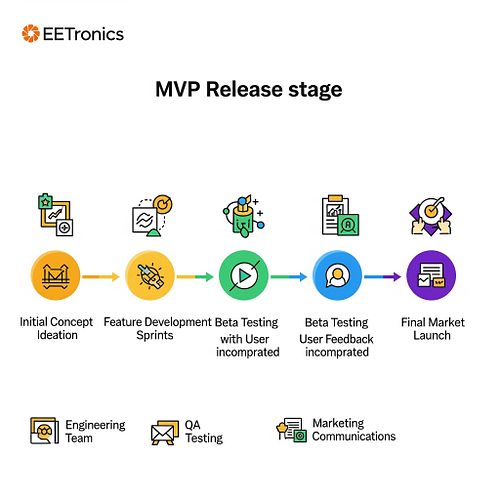 EETronics

MVP Release stage

Initial Concept Ideation

Feature Development Sprints

Beta Testing with User incomprated

Beta Testing User Feedback incomprated

Final Market Launch

Engineering Team

QA Testing

Marketing Communications